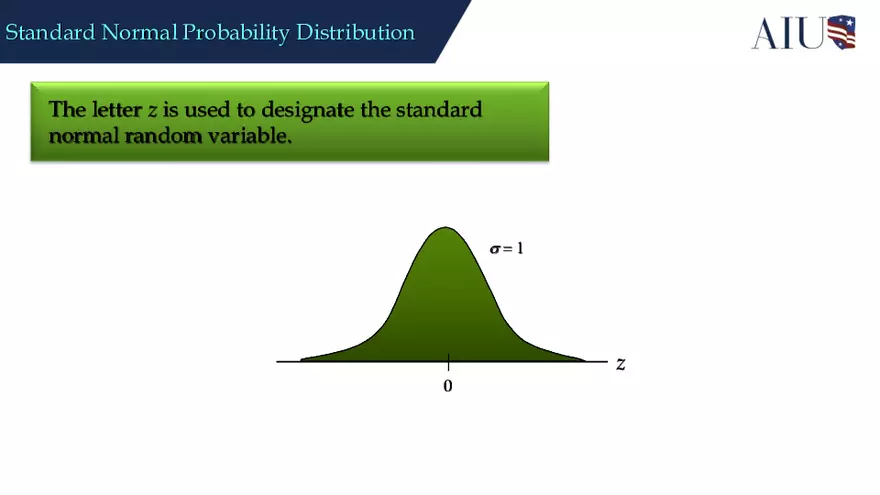 Standard Normal Probability Distribution

AIU

The letter $z$ is used to designate the standard normal random variable.

$\sigma = 1$

$z$

0